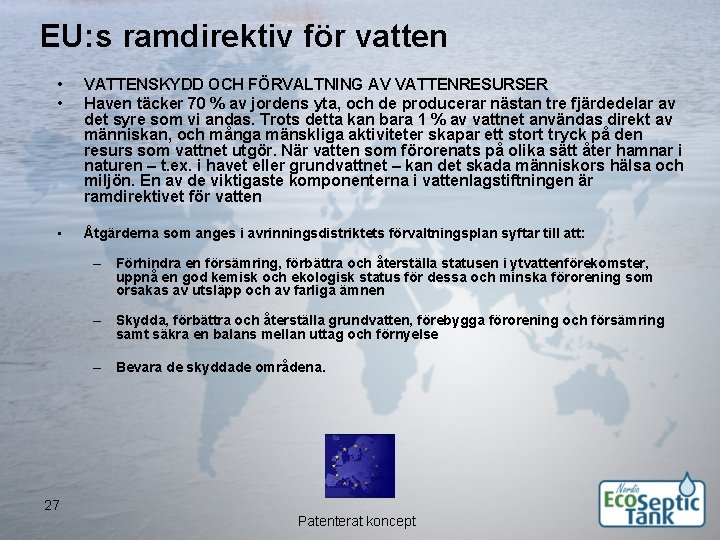 EU:s ramdirektiv för vatten

• VATTENSKYDD OCH FÖRVALTNING AV VATTENRESURSER

• Haven täcker 70 % av jordens yta, och de producerar nästan tre fjärdedelar av det syre som vi andas. Trots detta kan bara 1 % av vattnet användas direkt av människan, och många mänskliga aktiviteter skapar ett stort tryck på den resurs som vattnet utgör. När vatten som förorenats på olika sätt åter hamnar i naturen – t.ex. i havet eller grundvattnet – kan det skada människors hälsa och miljön. En av de viktigaste komponenterna i vattenlagstiftningen är ramdirektivet för vatten

• Åtgärderna som anges i avrinningsdistriktets förvaltningsplan syftar till att:

– Förhindra en försämring, förbättra och återställa statusen i ytvattenförekomster, uppnå en god kemisk och ekologisk status för dessa och minska förorening som orsakas av utsläpp och av farliga ämnen

– Skydda, förbättra och återställa grundvatten, förebygga förorening och försämring samt säkra en balans mellan uttag och förnyelse

– Bevara de skyddade områdena.

27

Patenterat koncept

Nordic EcoSeptic Tank